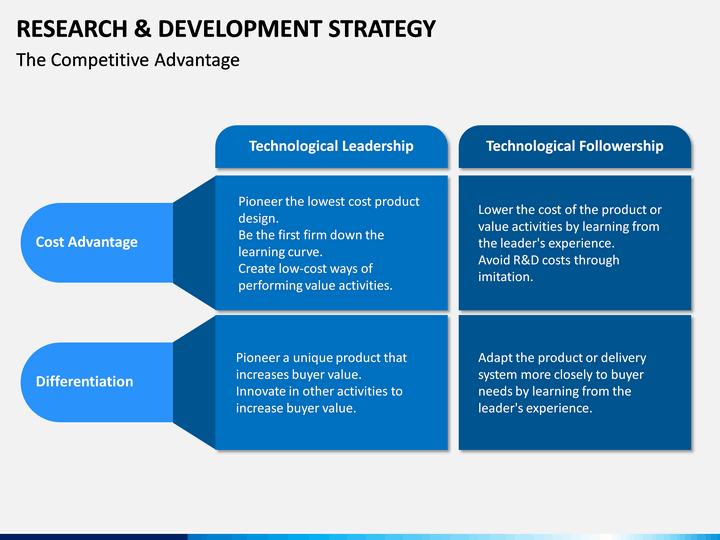 RESEARCH & DEVELOPMENT STRATEGY

The Competitive Advantage

| | Technological Leadership | Technological Followership |
|---|---|---|
| Cost Advantage | Pioneer the lowest cost product design. Be the first firm down the learning curve. Create low-cost ways of performing value activities. | Lower the cost of the product or value activities by learning from the leader's experience. Avoid R&D costs through imitation. |
| Differentiation | Pioneer a unique product that increases buyer value. Innovate in other activities to increase buyer value. | Adapt the product or delivery system more closely to buyer needs by learning from the leader's experience. |